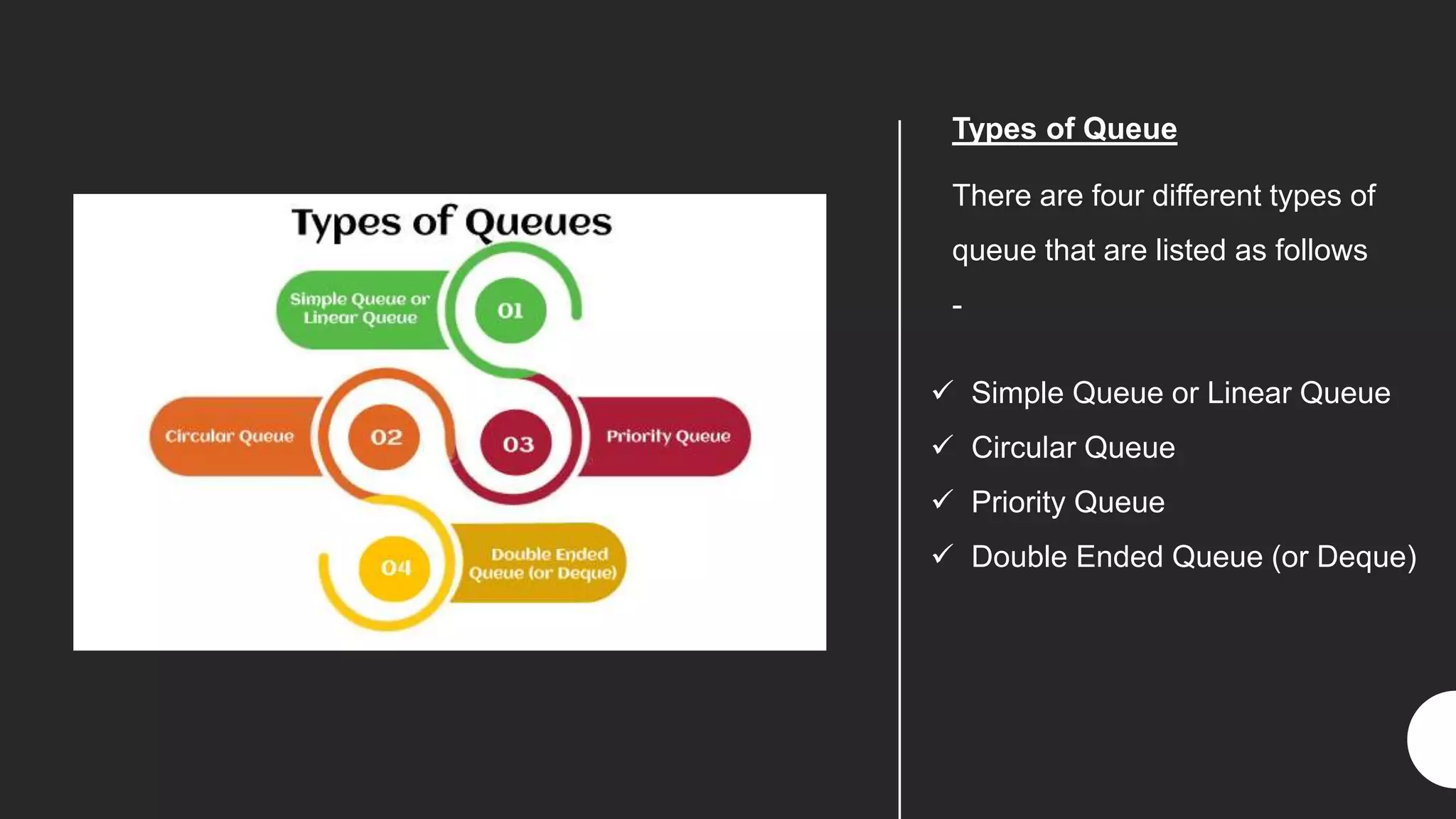 Types of Queues

Simple Queue or Linear Queue

01

Circular Queue

02

03

Priority Queue

04

Double Ended Queue (or Deque)

Types of Queue

There are four different types of queue that are listed as follows -

✓ Simple Queue or Linear Queue
✓ Circular Queue
✓ Priority Queue
✓ Double Ended Queue (or Deque)